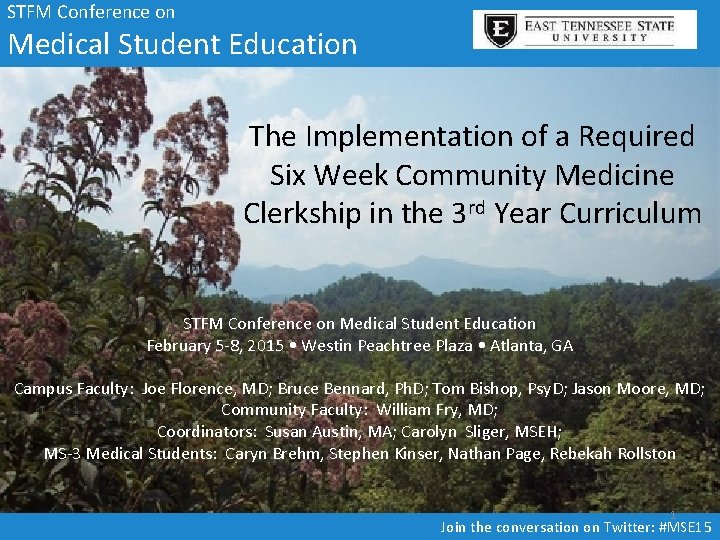 STFM Conference on
Medical Student Education

E EAST TENNESSEE STATE UNIVERSITY

The Implementation of a Required Six Week Community Medicine Clerkship in the 3$^{rd}$ Year Curriculum

STFM Conference on Medical Student Education
February 5-8, 2015 • Westin Peachtree Plaza • Atlanta, GA

Campus Faculty: Joe Florence, MD; Bruce Bennard, PhD; Tom Bishop, PsyD; Jason Moore, MD;
Community Faculty: William Fry, MD;
Coordinators: Susan Austin, MA; Carolyn Sliger, MSEH;
MS-3 Medical Students: Caryn Brehm, Stephen Kinser, Nathan Page, Rebekah Rollston

1

Join the conversation on Twitter: #MSE15